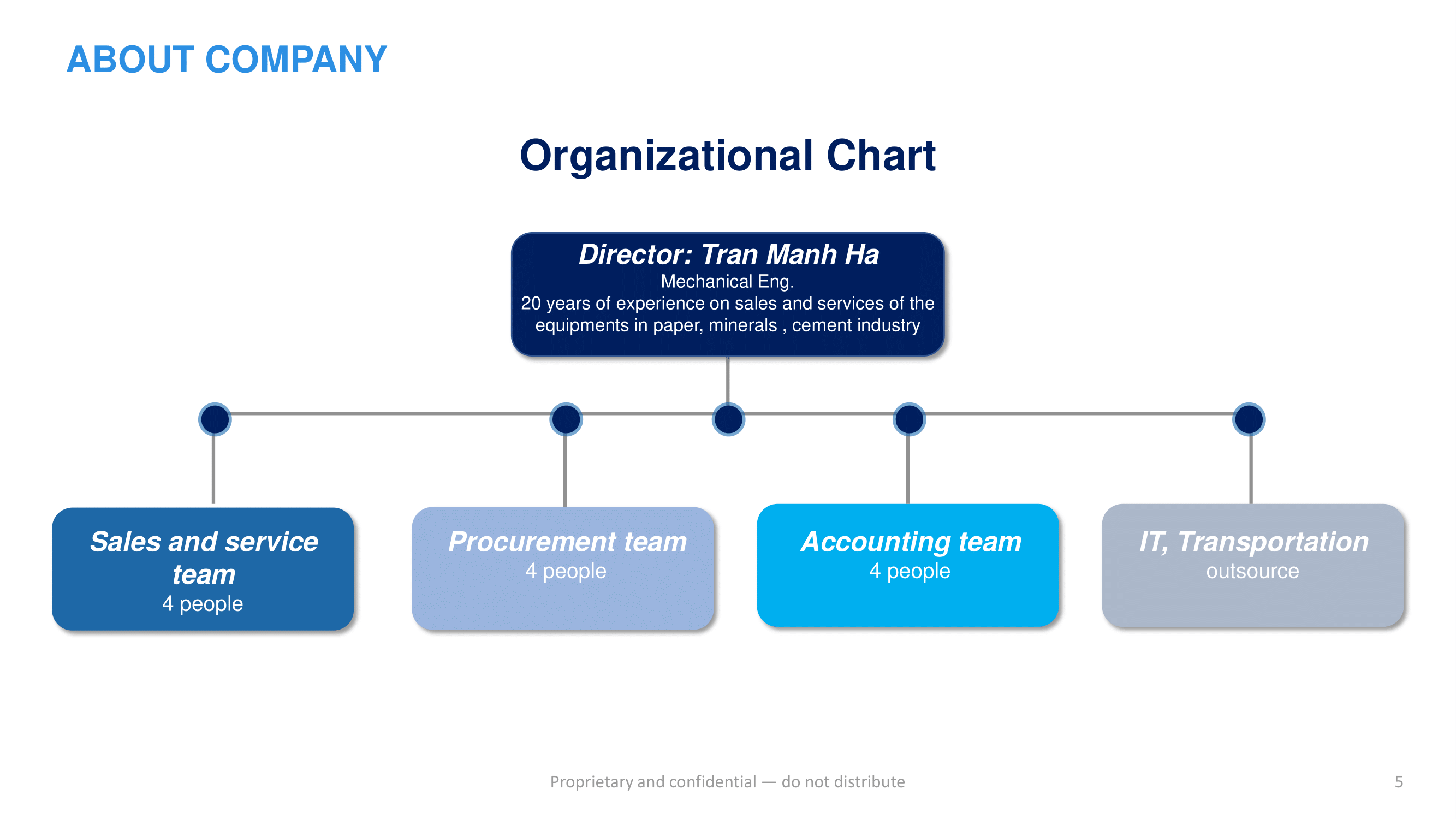 ABOUT COMPANY

Organizational Chart

Director: Tran Manh Ha
Mechanical Eng.
20 years of experience on sales and services of the equipments in paper, minerals , cement industry

Sales and service team
4 people

Procurement team
4 people

Accounting team
4 people

IT, Transportation
outsource

Proprietary and confidential — do not distribute

5